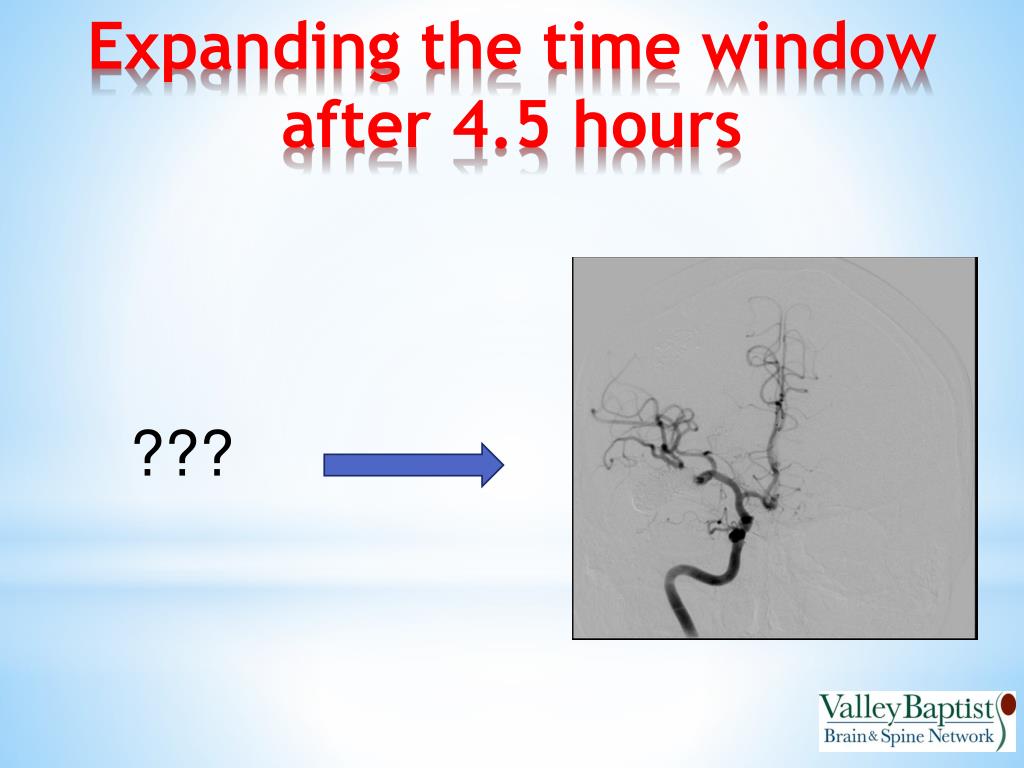 Expanding the time window after 4.5 hours

???

ValleyBaptist
Brain & Spine Network